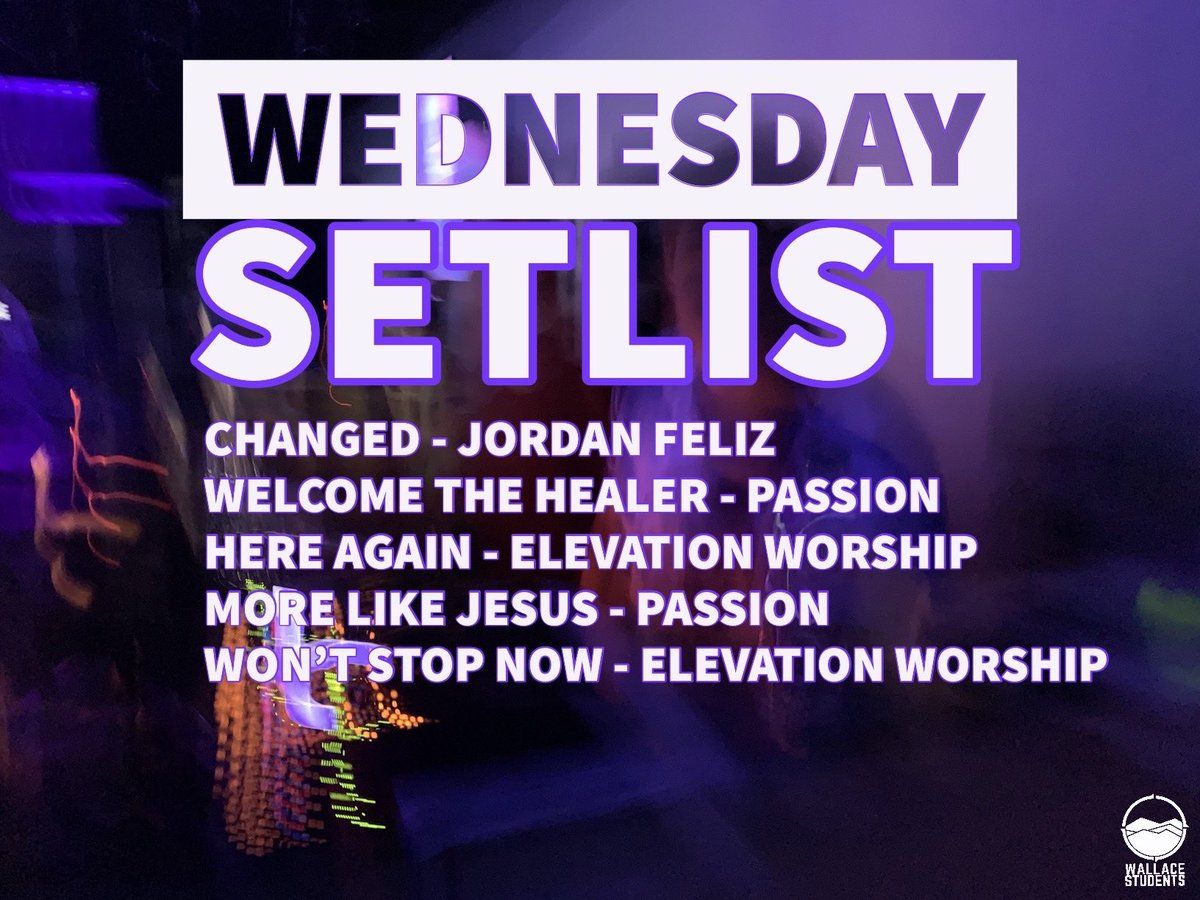 WEDNESDAY
SETLIST

CHANGED - JORDAN FELIZ
WELCOME THE HEALER - PASSION
HERE AGAIN - ELEVATION WORSHIP
MORE LIKE JESUS - PASSION
WON'T STOP NOW - ELEVATION WORSHIP

WALLACE STUDENTS